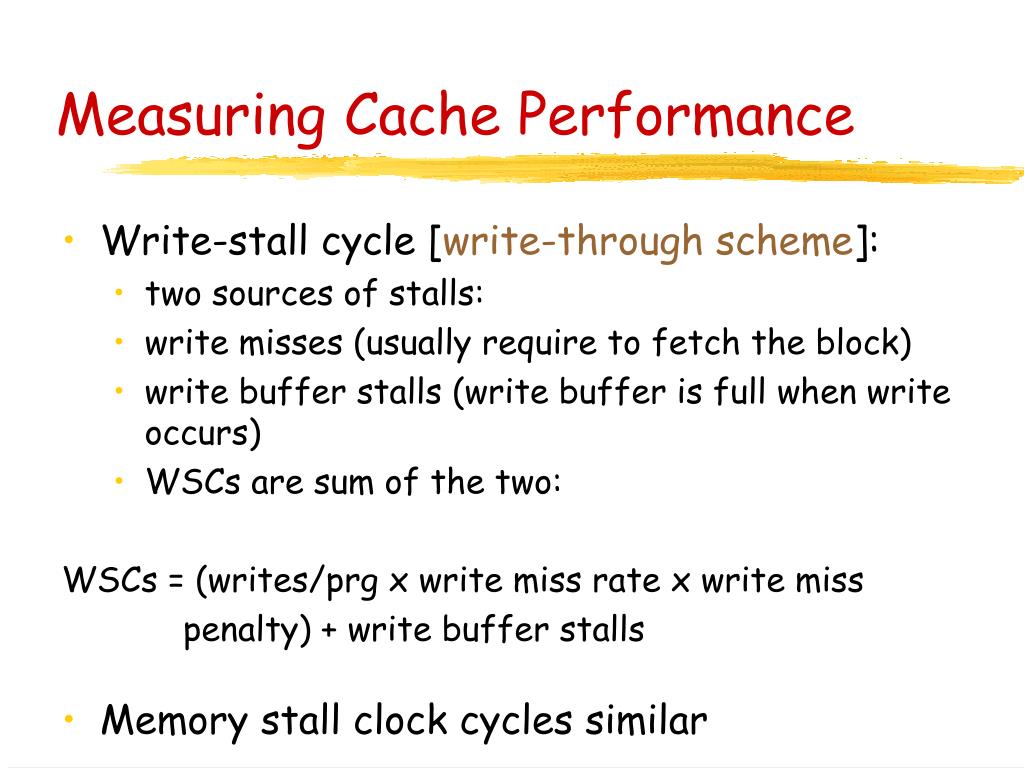 Measuring Cache Performance

• Write-stall cycle [write-through scheme]:
  • two sources of stalls:
  • write misses (usually require to fetch the block)
  • write buffer stalls (write buffer is full when write occurs)
  • WSCs are sum of the two:

WSCs = (writes/prg x write miss rate x write miss penalty) + write buffer stalls

• Memory stall clock cycles similar